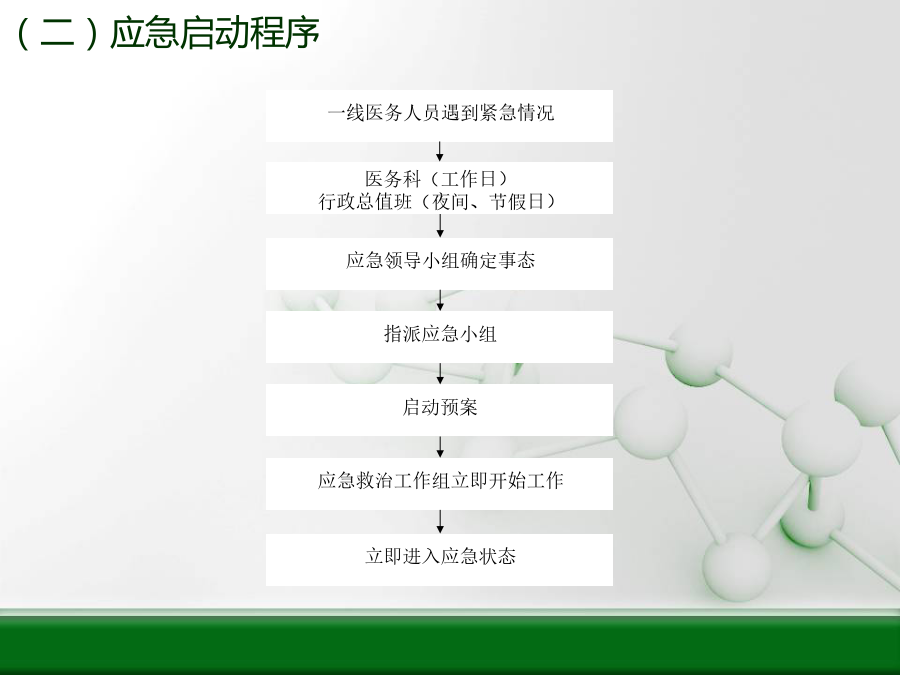 （二）应急启动程序

一线医务人员遇到紧急情况

医务科（工作日）
行政总值班（夜间、节假日）

应急领导小组确定事态

指派应急小组

启动预案

应急救治工作组立即开始工作

立即进入应急状态